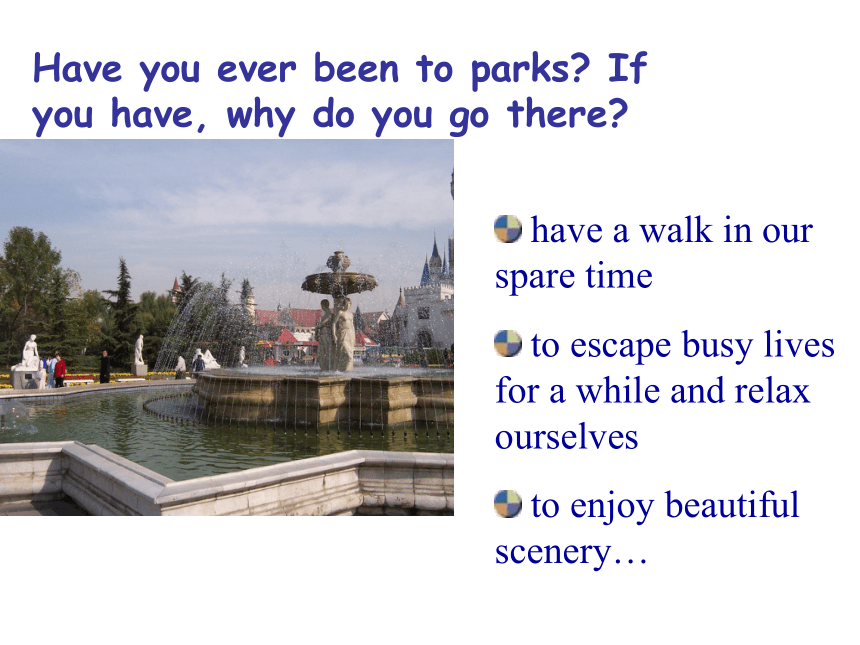 Have you ever been to parks? If you have, why do you go there?

have a walk in our spare time

to escape busy lives for a while and relax ourselves

to enjoy beautiful scenery…